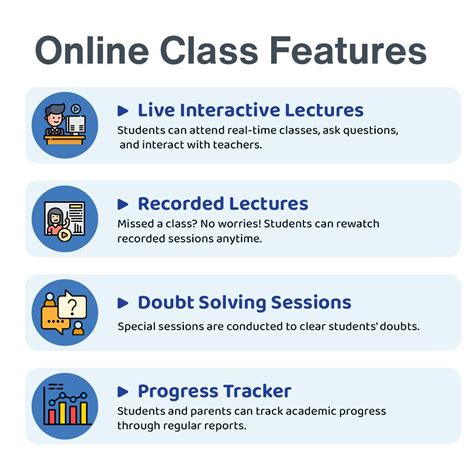 Online Class Features

▶ Live Interactive Lectures
Students can attend real-time classes, ask questions, and interact with teachers.

▶ Recorded Lectures
Missed a class? No worries! Students can rewatch recorded sessions anytime.

▶ Doubt Solving Sessions
Special sessions are conducted to clear students' doubts.

▶ Progress Tracker
Students and parents can track academic progress through regular reports.